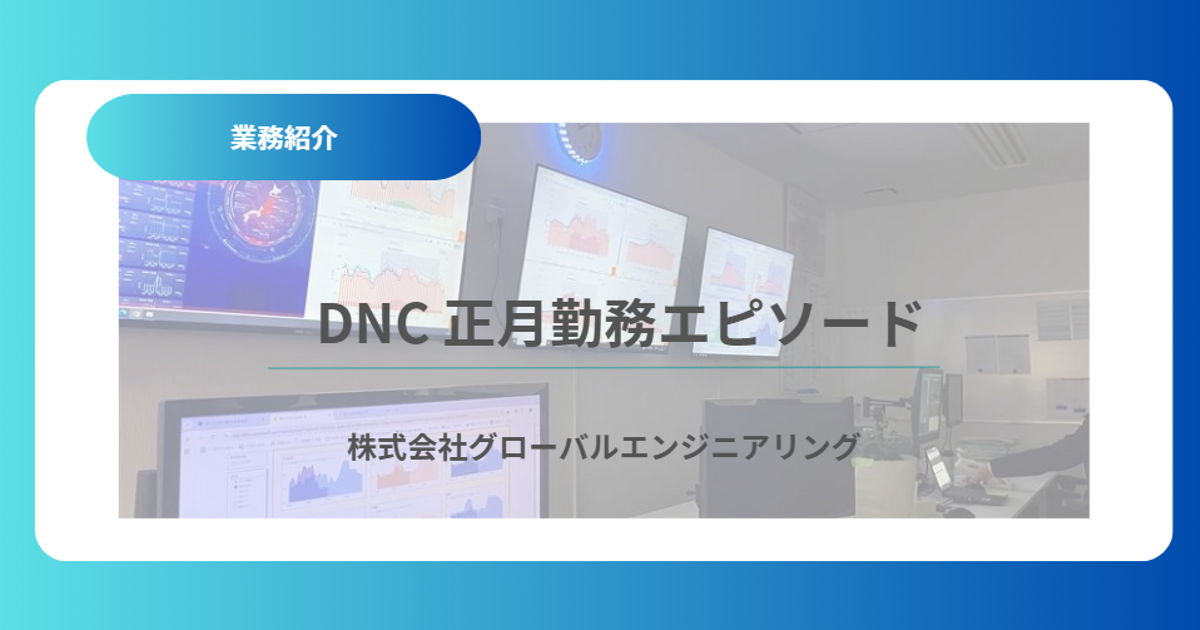 業務紹介

DNC 正月勤務エピソード

株式会社グローバルエンジニアリング